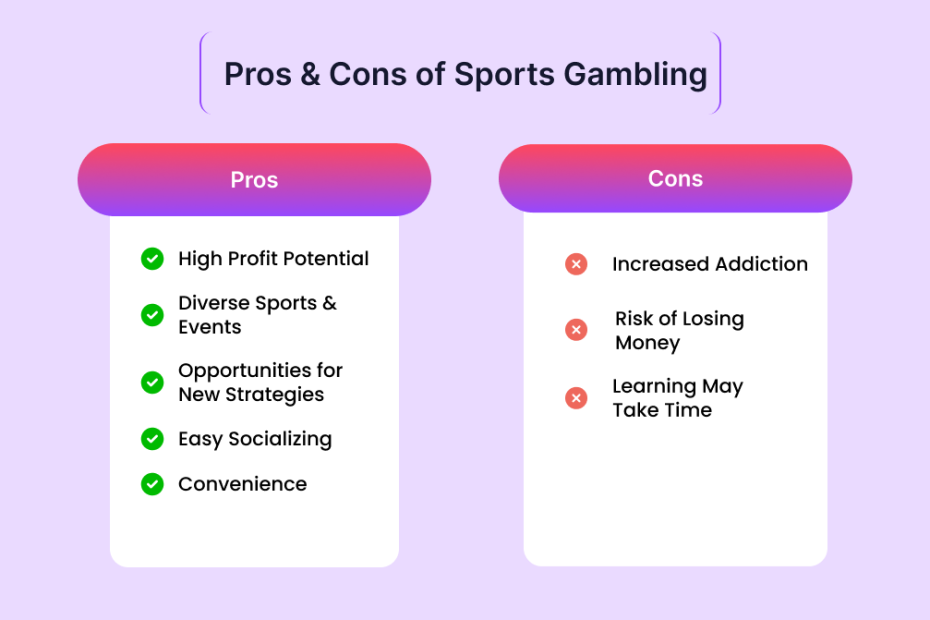 Pros & Cons of Sports Gambling

Pros

High Profit Potential

Diverse Sports & Events

Opportunities for New Strategies

Easy Socializing

Convenience

Cons

Increased Addiction

Risk of Losing Money

Learning May Take Time